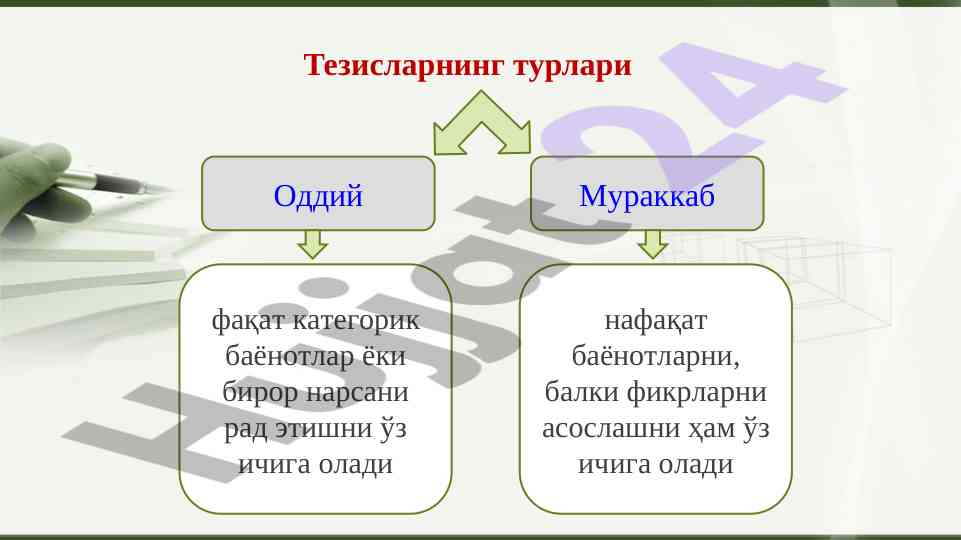 Тезисларнинг турлари

Оддий

Мураккаб

фақат категорик баёнотлар ёки бирор нарсани рад этишни ўз ичига олади

нафақат баёнотларни, балки фикрларни асослашни ҳам ўз ичига олади

Hujjat24